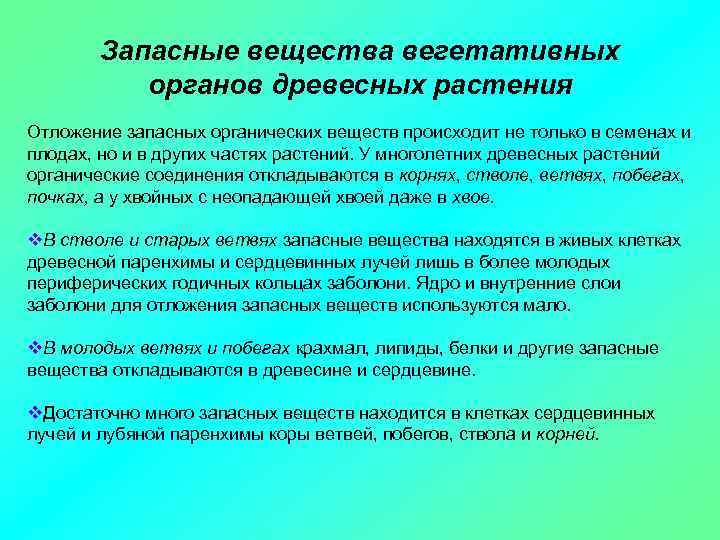 Запасные вещества вегетативных органов древесных растения

Отложение запасных органических веществ происходит не только в семенах и плодах, но и в других частях растений. У многолетних древесных растений органические соединения откладываются в корнях, стволе, ветвях, побегах, почках, а у хвойных с неопадающей хвоей даже в хвое.

❖В стволе и старых ветвях запасные вещества находятся в живых клетках древесной паренхимы и сердцевинных лучей лишь в более молодых периферических годичных кольцах заболони. Ядро и внутренние слои заболони для отложения запасных веществ используются мало.

❖В молодых ветвях и побегах крахмал, липиды, белки и другие запасные вещества откладываются в древесине и сердцевине.

❖Достаточно много запасных веществ находится в клетках сердцевинных лучей и лубяной паренхимы коры ветвей, побегов, ствола и корней.